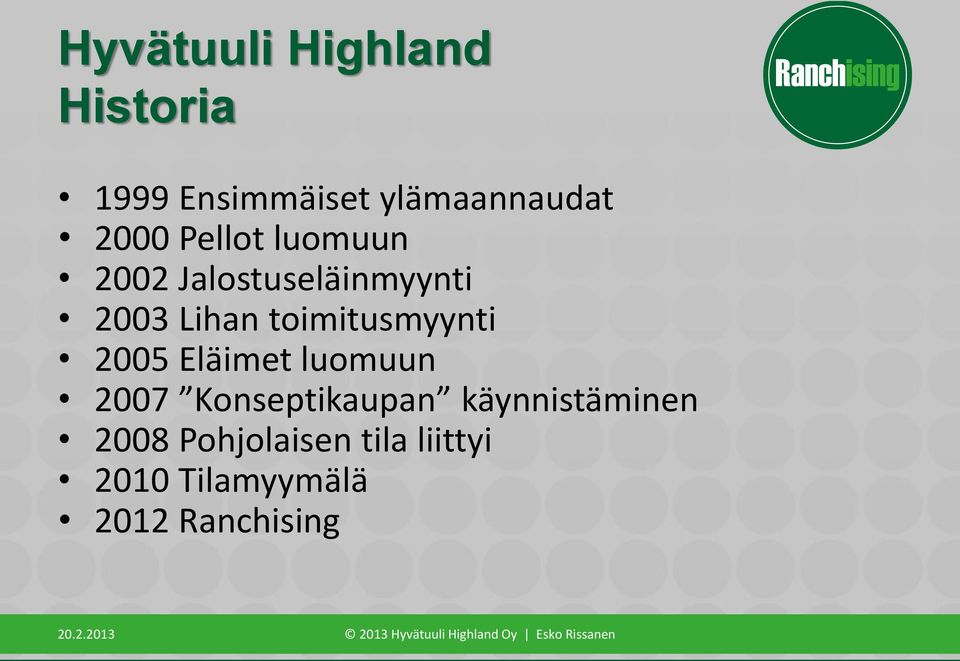 Hyvätuuli Highland Historia

Ranchising

• 1999 Ensimmäiset ylämaannaudat
• 2000 Pellot luomuun
• 2002 Jalostuseläinmyynti
• 2003 Lihan toimitusmyynti
• 2005 Eläimet luomuun
• 2007 ”Konseptikaupan” käynnistäminen
• 2008 Pohjolaisen tila liittyi
• 2010 Tilamyymälä
• 2012 Ranchising

20.2.2013

© 2013 Hyvätuuli Highland Oy | Esko Rissanen